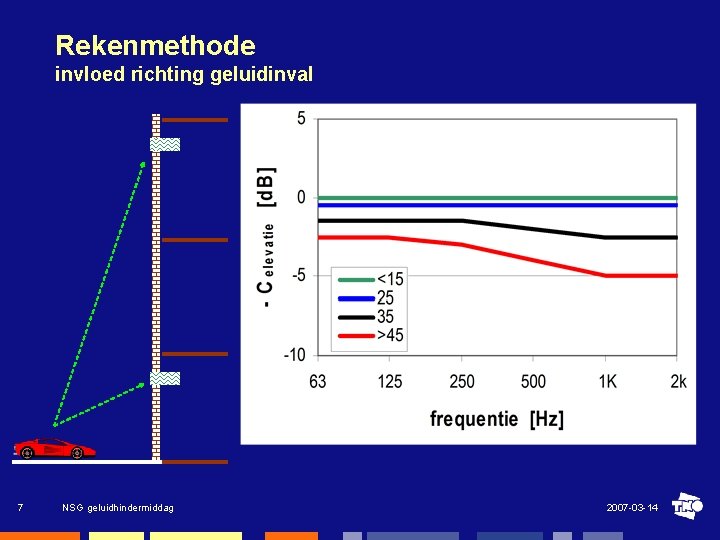 Rekenmethode
invloed richting geluidinval

5
0
-5
-10

- $C_{elevatie}$ [dB]

<15
25
35
>45

63
125
250
500
1K
2k

frequentie [Hz]

7 NSG geluidhindermiddag 2007-03-14 TNO